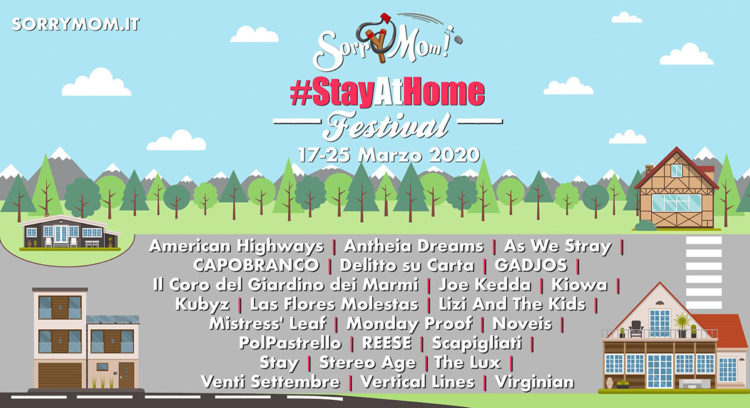 SORRYMOM.IT

Sorry Mom!

#StayAtHome

Festival

17-25 Marzo 2020

American Highways | Antheia Dreams | As We Stray | CAPOBRANCO | Delitto su Carta | GADJOS | Il Coro del Giardino dei Marmi | Joe Kedda | Kiowa | Kubyz | Las Flores Molestas | Lizi And The Kids | Mistress' Leaf | Monday Proof | Noveis | PolPastrello | REESE | Scapigliati | Stay | Stereo Age | The Lux | Venti Settembre | Vertical Lines | Virginian